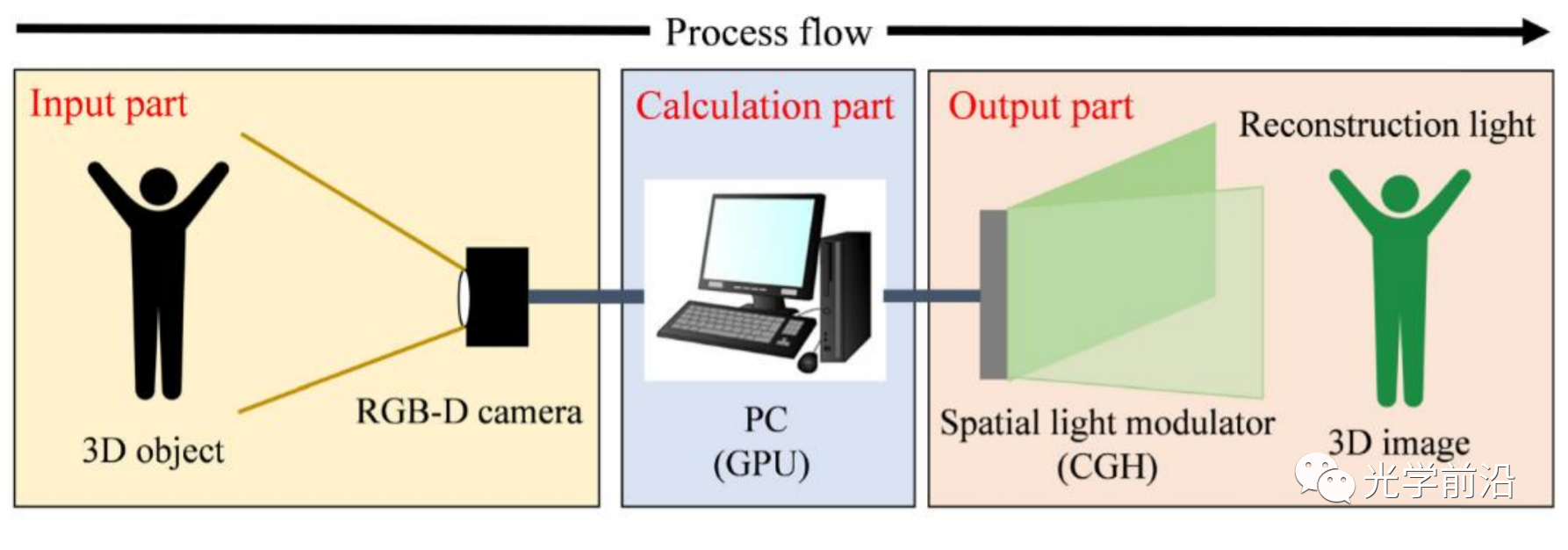 Process flow

Input part

3D object

RGB-D camera

Calculation part

PC
(GPU)

Output part

Reconstruction light

Spatial light modulator
(CGH)

3D image

光学前沿